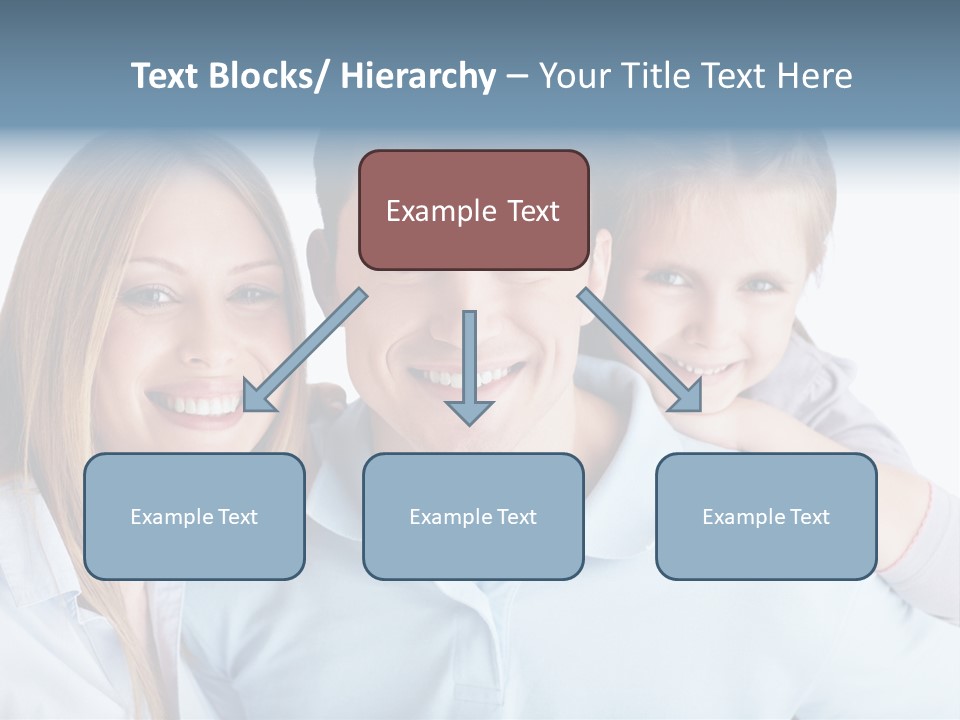 Text Blocks/ Hierarchy – Your Title Text Here

Example Text

Example Text

Example Text

Example Text